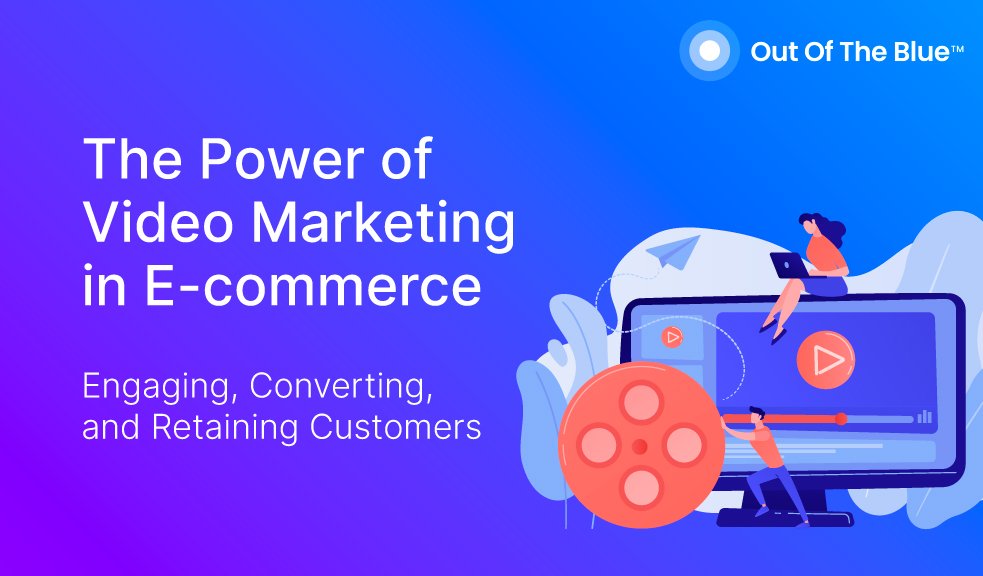 Out Of The Blue™

The Power of Video Marketing in E-commerce

Engaging, Converting, and Retaining Customers